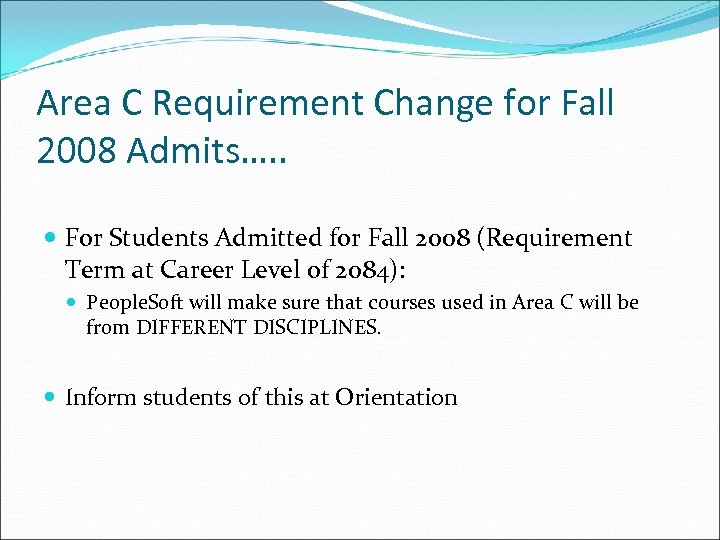 Area C Requirement Change for Fall 2008 Admits…..

For Students Admitted for Fall 2008 (Requirement Term at Career Level of 2084):

PeopleSoft will make sure that courses used in Area C will be from DIFFERENT DISCIPLINES.

Inform students of this at Orientation